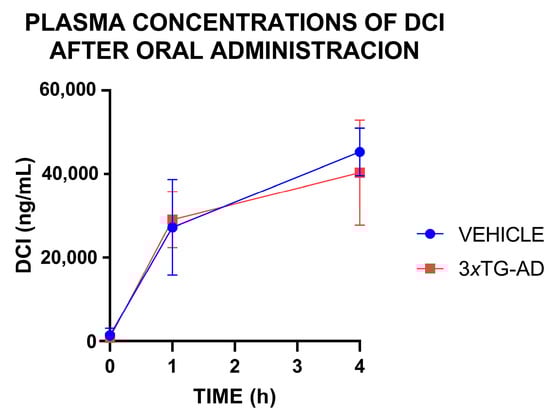 PLASMA CONCENTRATIONS OF DCI AFTER ORAL ADMINISTRACION

DCI (ng/mL)

60,000
40,000
20,000
0

0
1
2
3
4

TIME (h)

VEHICLE
3xTG-AD